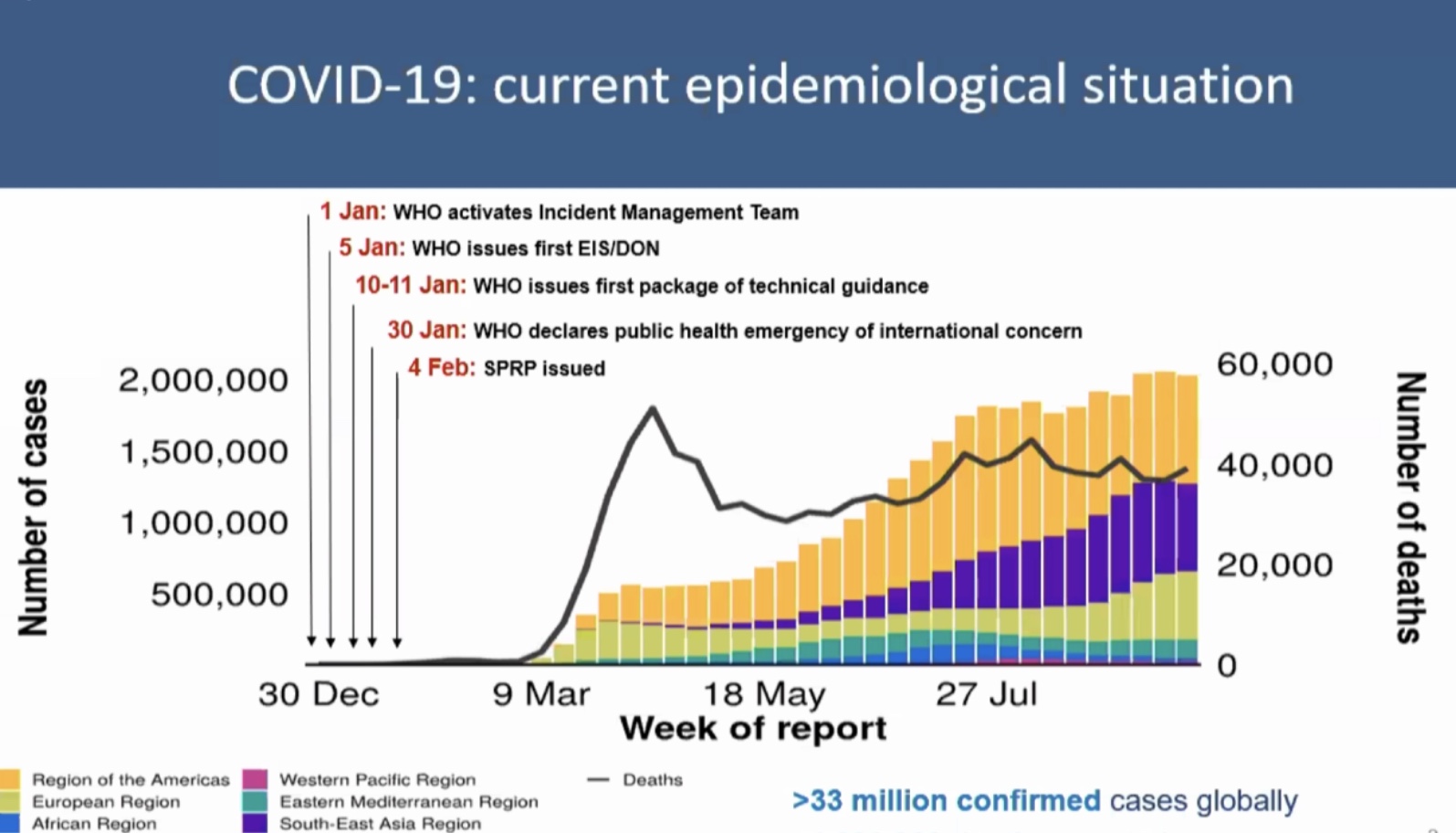 COVID-19: current epidemiological situation

1 Jan: WHO activates Incident Management Team
5 Jan: WHO issues first EIS/DON
10-11 Jan: WHO issues first package of technical guidance
30 Jan: WHO declares public health emergency of international concern
4 Feb: SPRP issued

Number of cases
2,000,000
1,500,000
1,000,000
500,000

60,000
40,000
20,000
0
Number of deaths

30 Dec
9 Mar
18 May
27 Jul
Week of report

Region of the Americas
European Region
African Region
Western Pacific Region
Eastern Mediterranean Region
South-East Asia Region
Deaths

>33 million confirmed cases globally